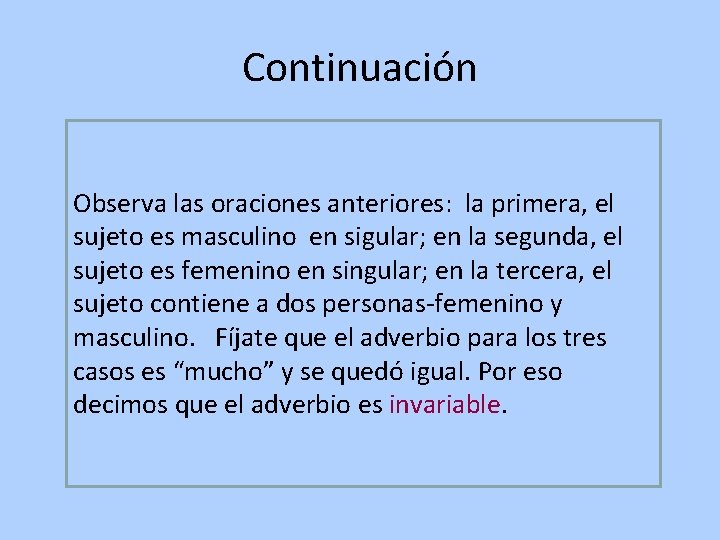 Continuación

Observa las oraciones anteriores: la primera, el sujeto es masculino en sigular; en la segunda, el sujeto es femenino en singular; en la tercera, el sujeto contiene a dos personas-femenino y masculino. Fíjate que el adverbio para los tres casos es “mucho” y se quedó igual. Por eso decimos que el adverbio es invariable.